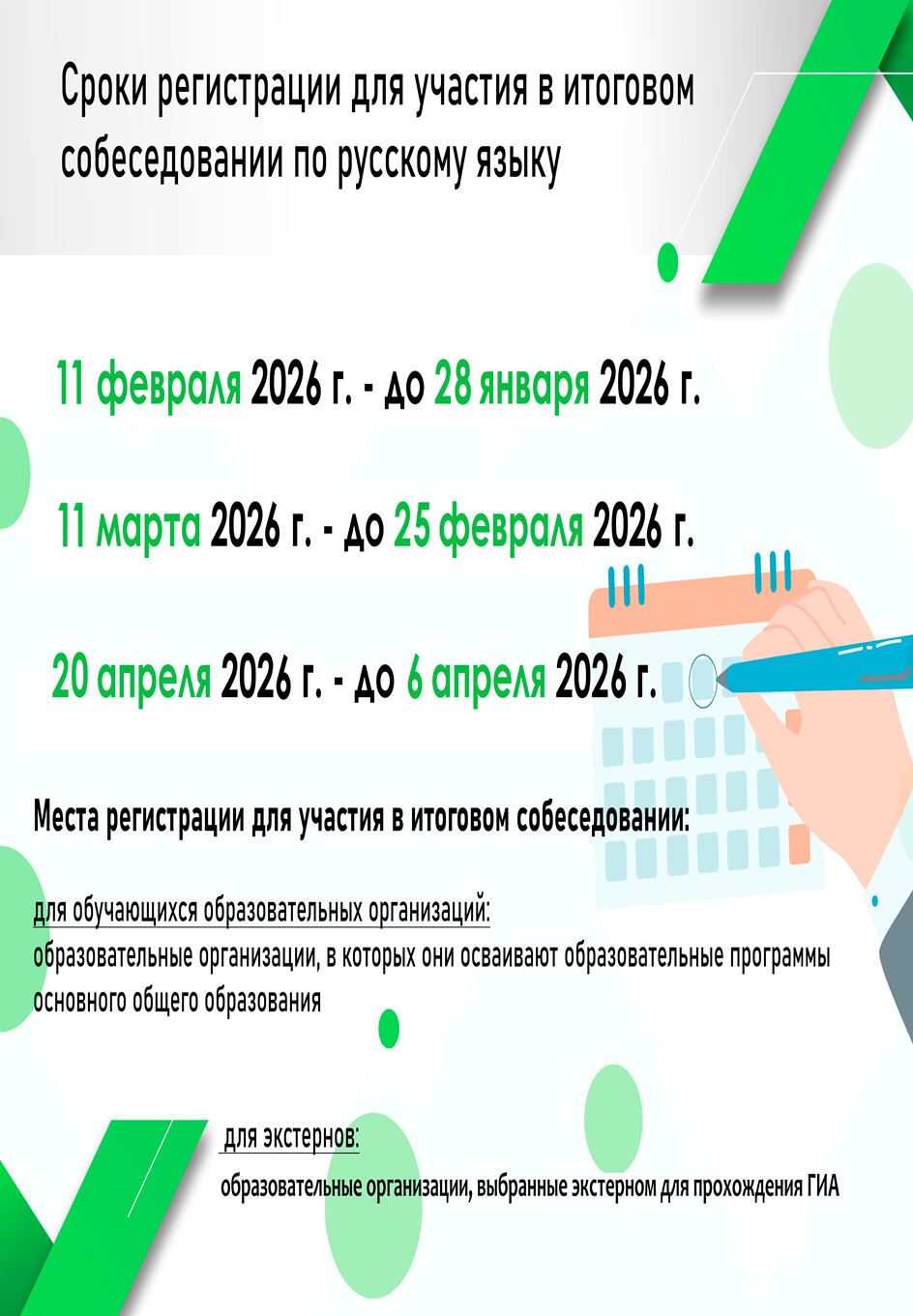 Сроки регистрации для участия в итоговом собеседовании по русскому языку

11 февраля 2026 г. - до 28 января 2026 г.

11 марта 2026 г. - до 25 февраля 2026 г.

20 апреля 2026 г. - до 6 апреля 2026 г.

Места регистрации для участия в итоговом собеседовании:

для обучающихся образовательных организаций:
образовательные организации, в которых они осваивают образовательные программы основного общего образования

для экстернов:
образовательные организации, выбранные экстерном для прохождения ГИА